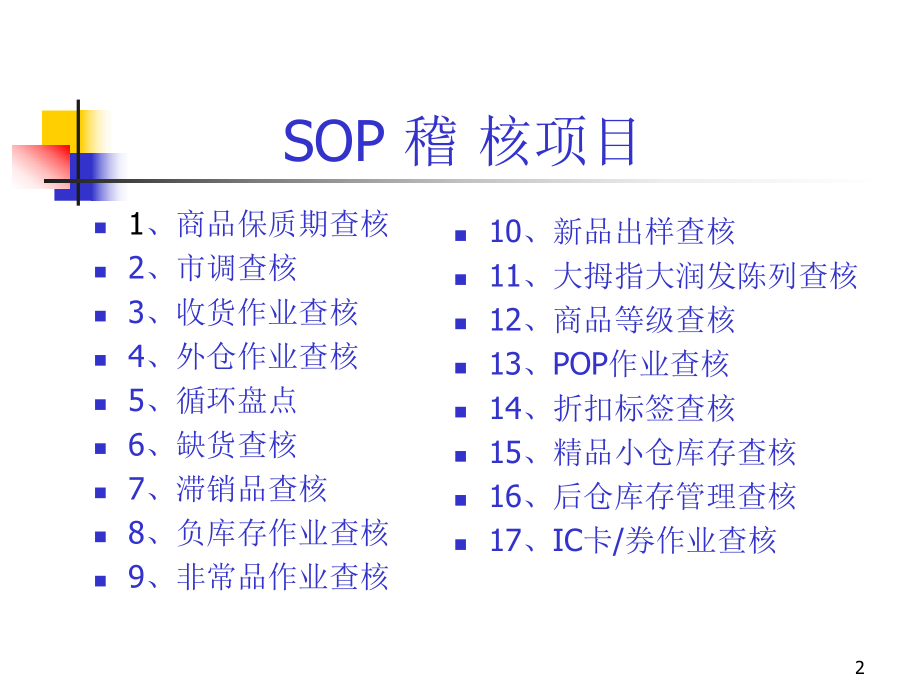 SOP 稽 核项目

1、商品保质期查核
2、市调查核
3、收货作业查核
4、外仓作业查核
5、循环盘点
6、缺货查核
7、滞销品查核
8、负库存作业查核
9、非常品作业查核

10、新品出样查核
11、大拇指大润发陈列查核
12、商品等级查核
13、POP作业查核
14、折扣标签查核
15、精品小仓库存查核
16、后仓库存管理查核
17、IC卡/券作业查核

2